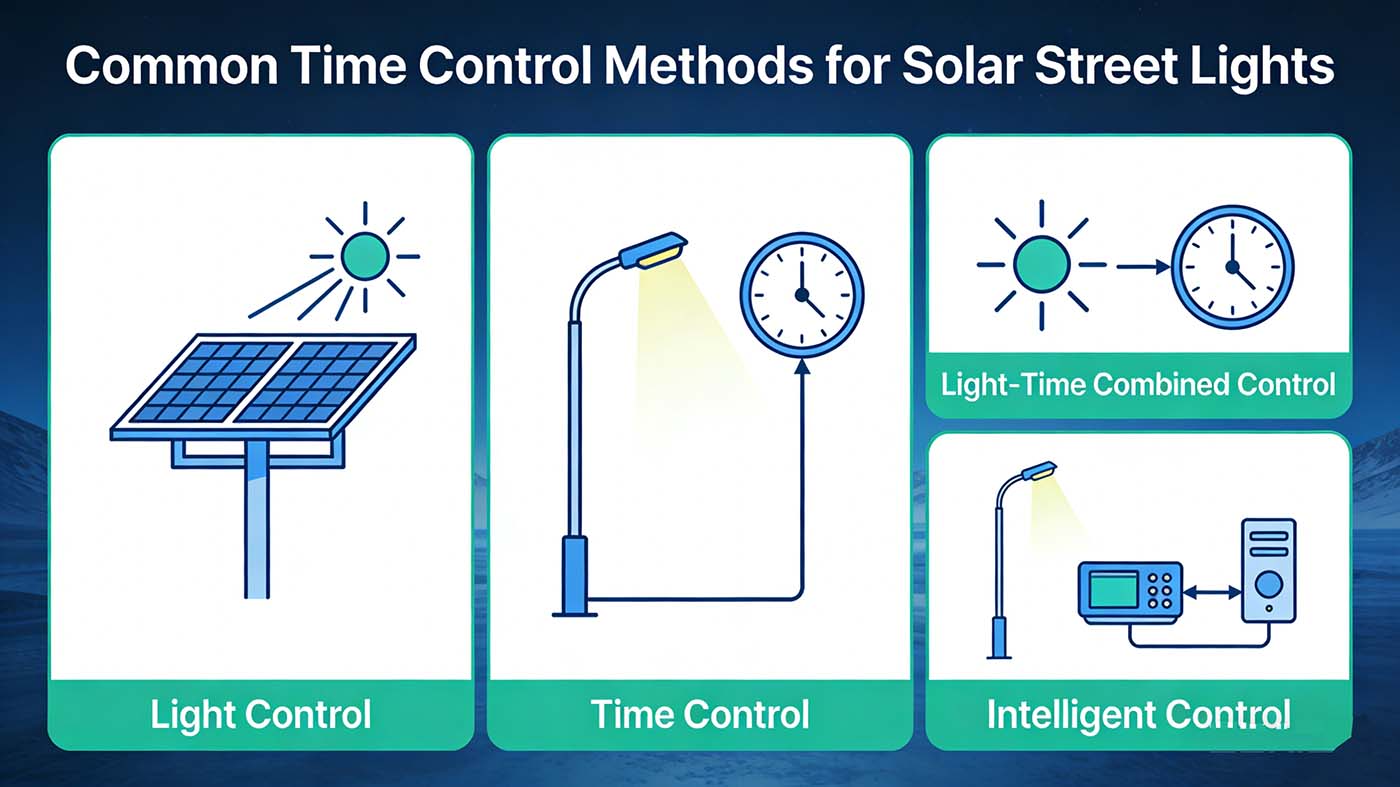 Common Time Control Methods for Solar Street Lights

Light Control

Time Control

Light-Time Combined Control

Intelligent Control